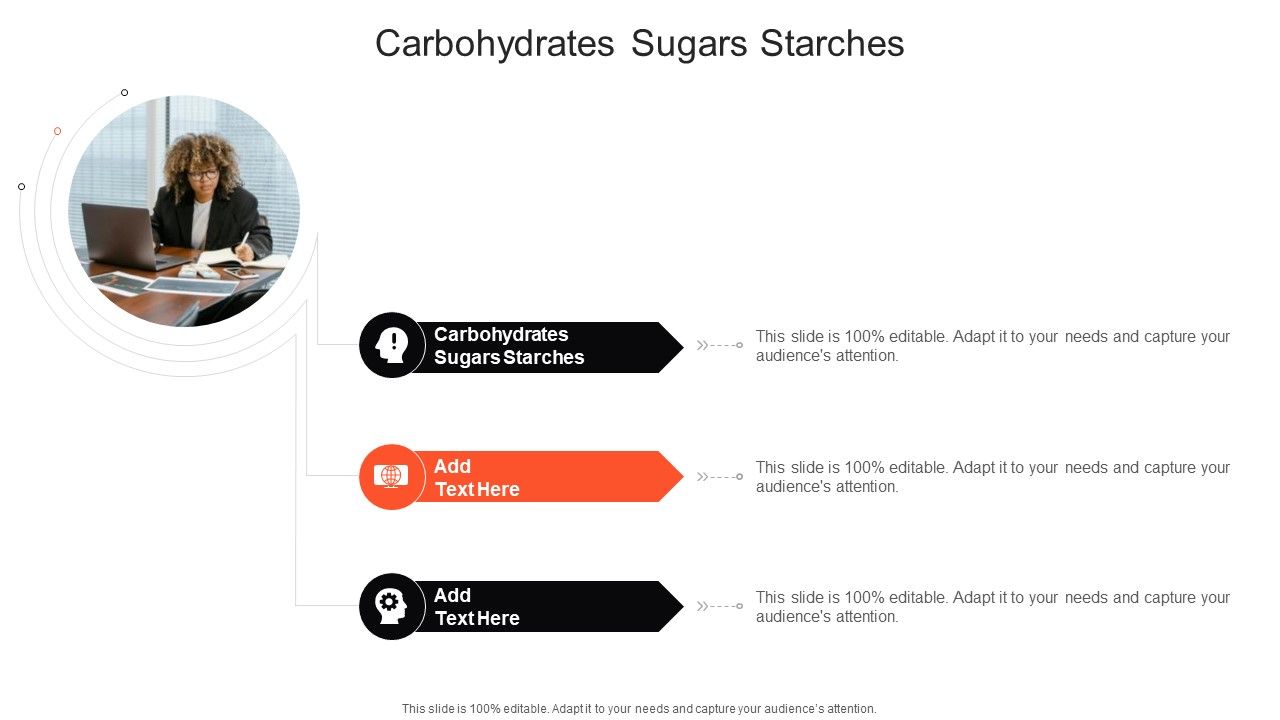 Carbohydrates Sugars Starches

Carbohydrates Sugars Starches

This slide is 100% editable. Adapt it to your needs and capture your audience's attention.

Add Text Here

This slide is 100% editable. Adapt it to your needs and capture your audience's attention.

Add Text Here

This slide is 100% editable. Adapt it to your needs and capture your audience's attention.

This slide is 100% editable. Adapt it to your needs and capture your audience's attention.